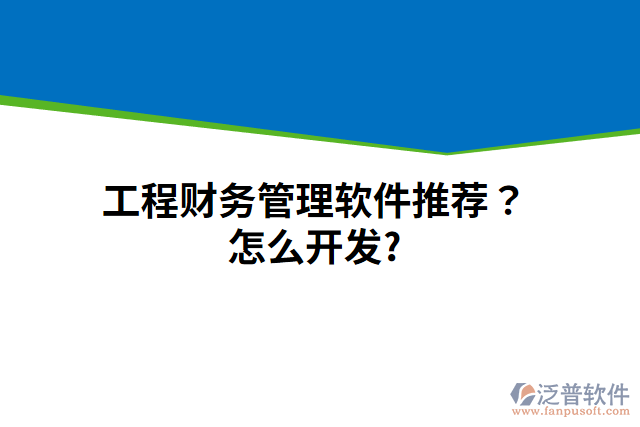 工程财务管理软件推荐？
怎么开发?

泛普软件
www.fanpusoft.com